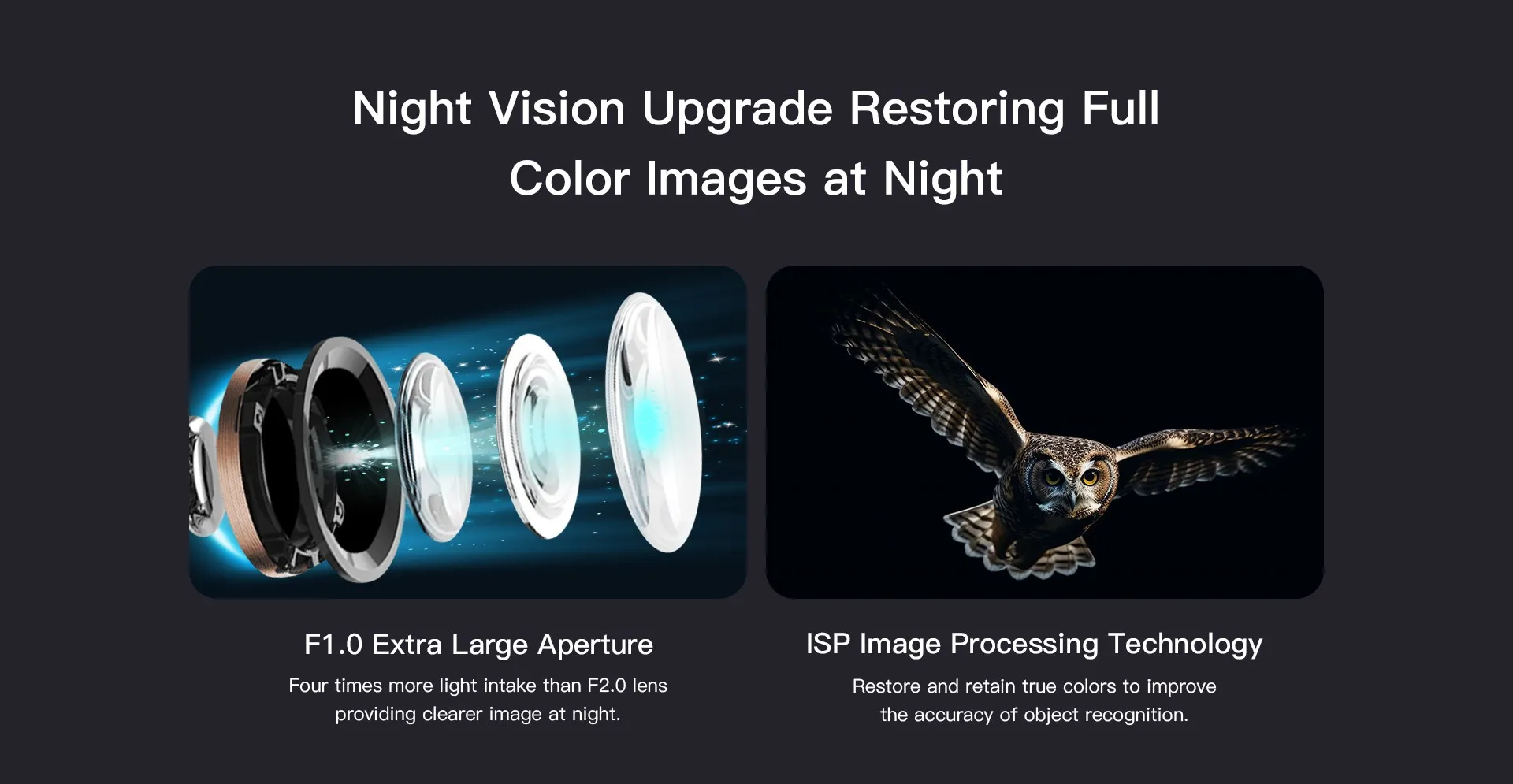 Night Vision Upgrade Restoring Full Color Images at Night

F1.0 Extra Large Aperture

Four times more light intake than F2.0 lens providing clearer image at night.

ISP Image Processing Technology

Restore and retain true colors to improve the accuracy of object recognition.